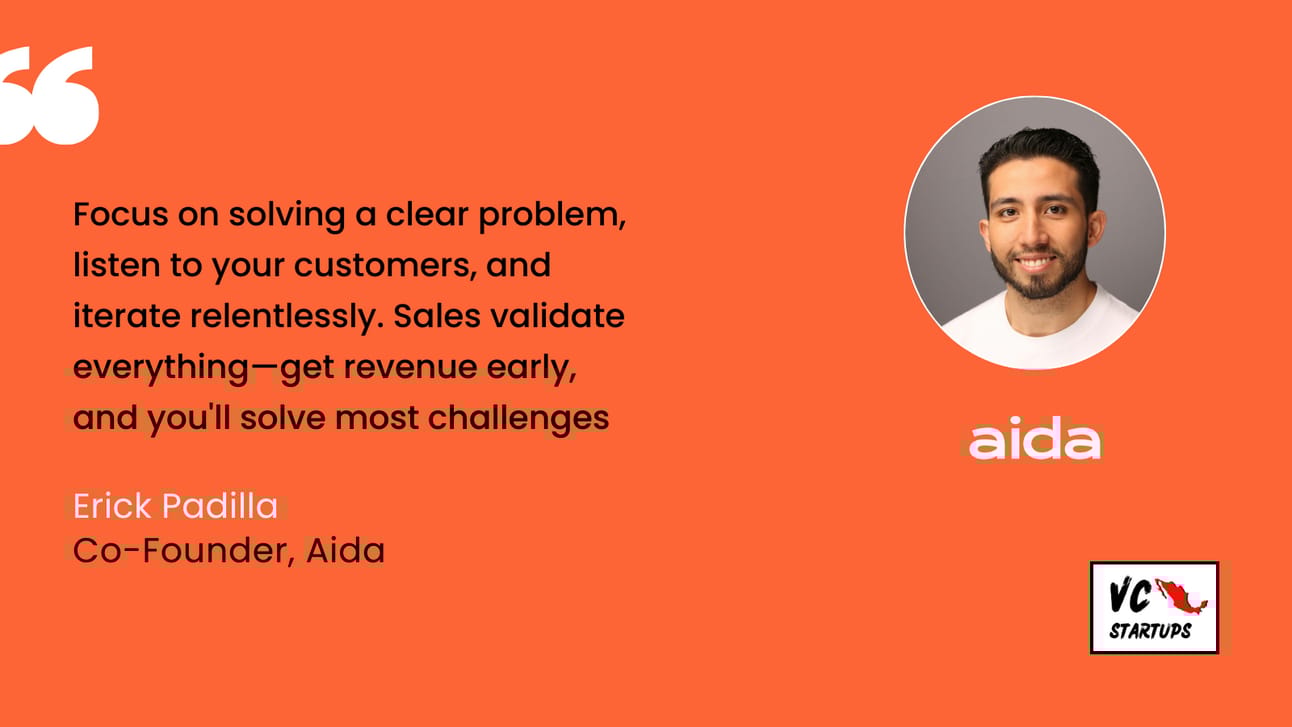 “

Focus on solving a clear problem, listen to your customers, and iterate relentlessly. Sales validate everything—get revenue early, and you'll solve most challenges

Erick Padilla
Co-Founder, Aida

aida

VC
STARTUPS